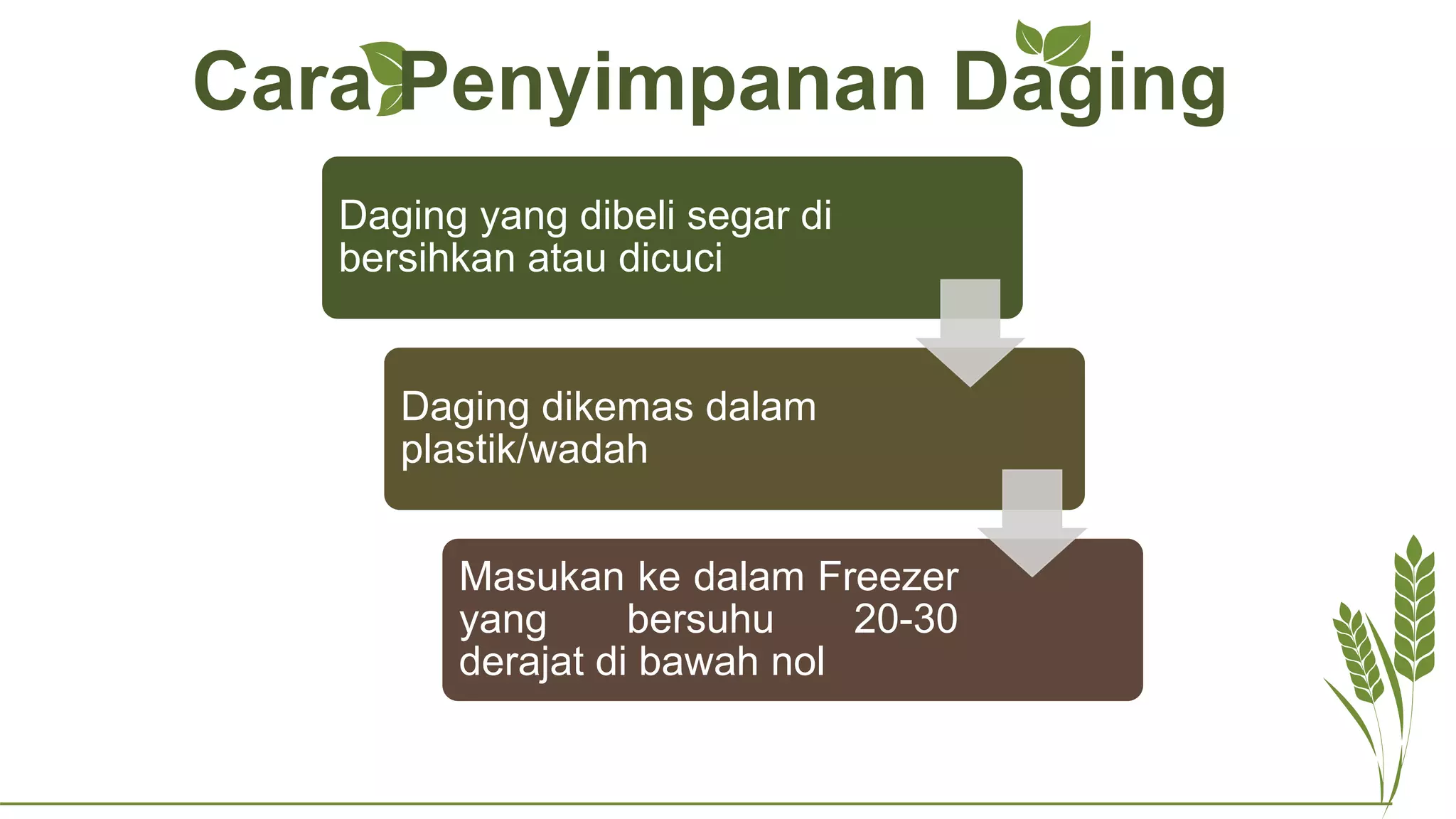 Cara Penyimpanan Daging

Daging yang dibeli segar di bersihkan atau dicuci

Daging dikemas dalam plastik/wadah

Masukan ke dalam Freezer yang bersuhu 20-30 derajat di bawah nol